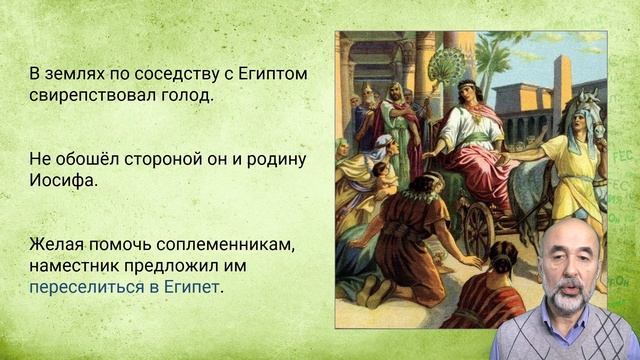 В землях по соседству с Египтом свирепствовал голод.

Не обошёл стороной он и родину Иосифа.

Желая помочь соплеменникам, наместник предложил им переселиться в Египет.